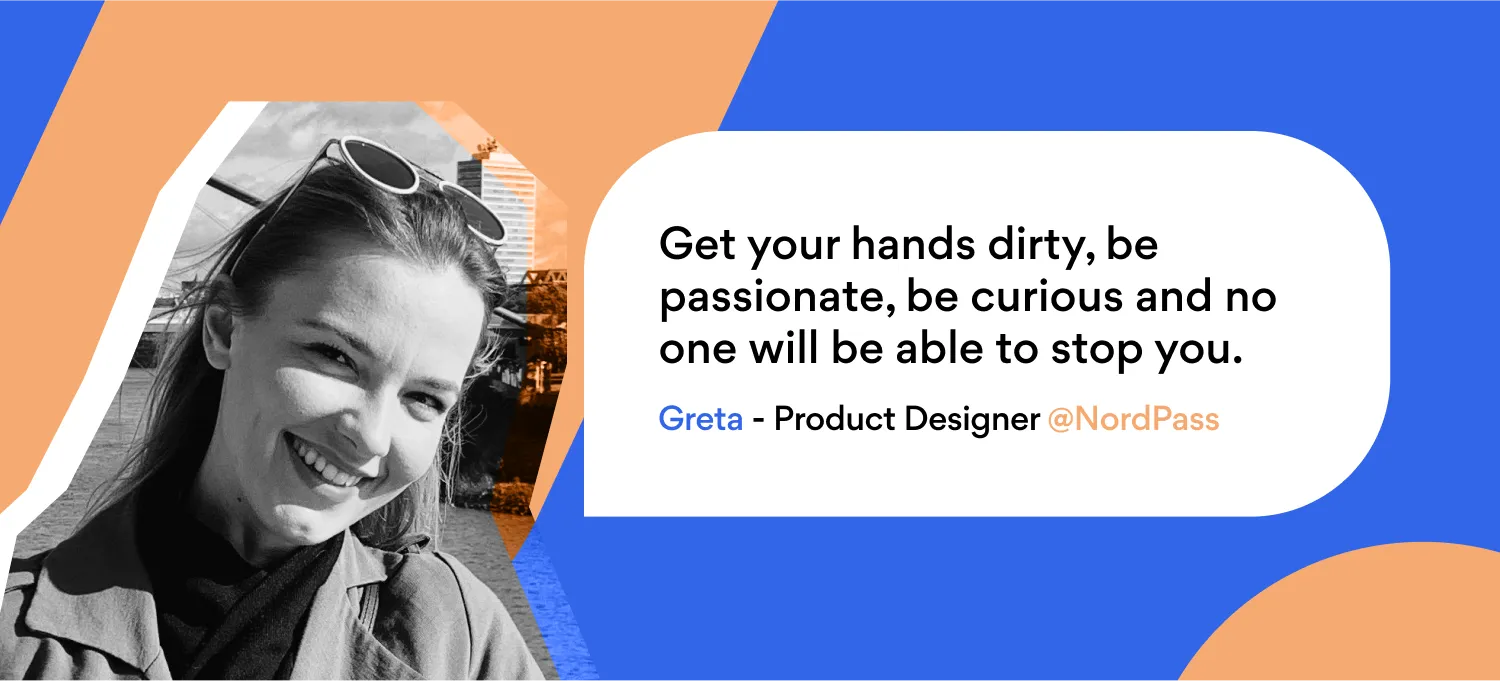 Get your hands dirty, be passionate, be curious and no one will be able to stop you.

Greta - Product Designer @NordPass